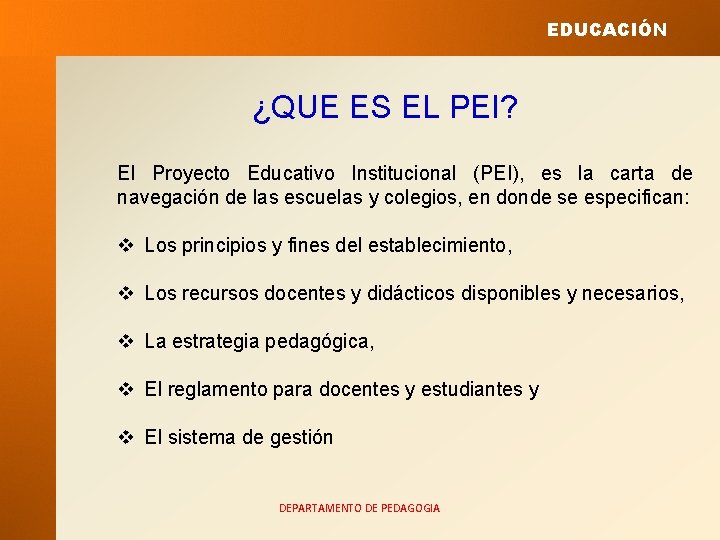 EDUCACIÓN

¿QUE ES EL PEI?

El Proyecto Educativo Institucional (PEI), es la carta de navegación de las escuelas y colegios, en donde se especifican:

❖ Los principios y fines del establecimiento,

❖ Los recursos docentes y didácticos disponibles y necesarios,

❖ La estrategia pedagógica,

❖ El reglamento para docentes y estudiantes y

❖ El sistema de gestión

DEPARTAMENTO DE PEDAGOGIA